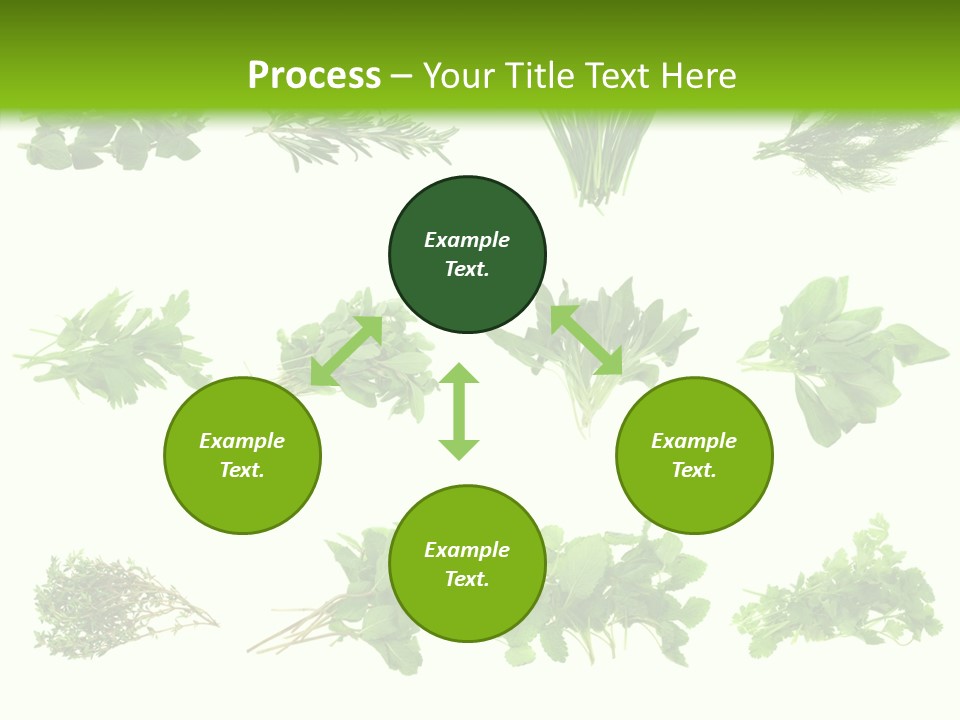 Process – Your Title Text Here

Example Text.

Example Text.

Example Text.

Example Text.